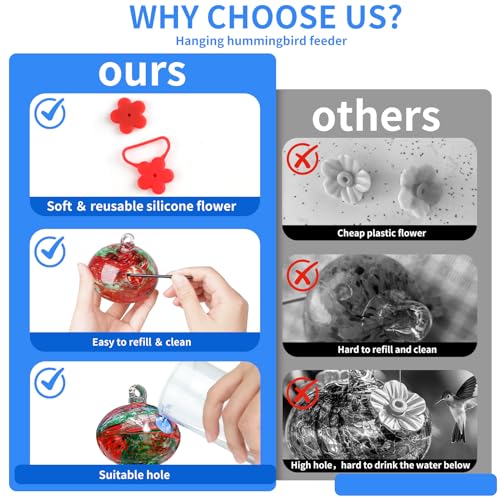 WHY CHOOSE US?
Hanging hummingbird feeder

ours

Soft & reusable silicone flower

Easy to refill & clean

Suitable hole

others

Cheap plastic flower

Hard to refill and clean

High hole，hard to drink the water below